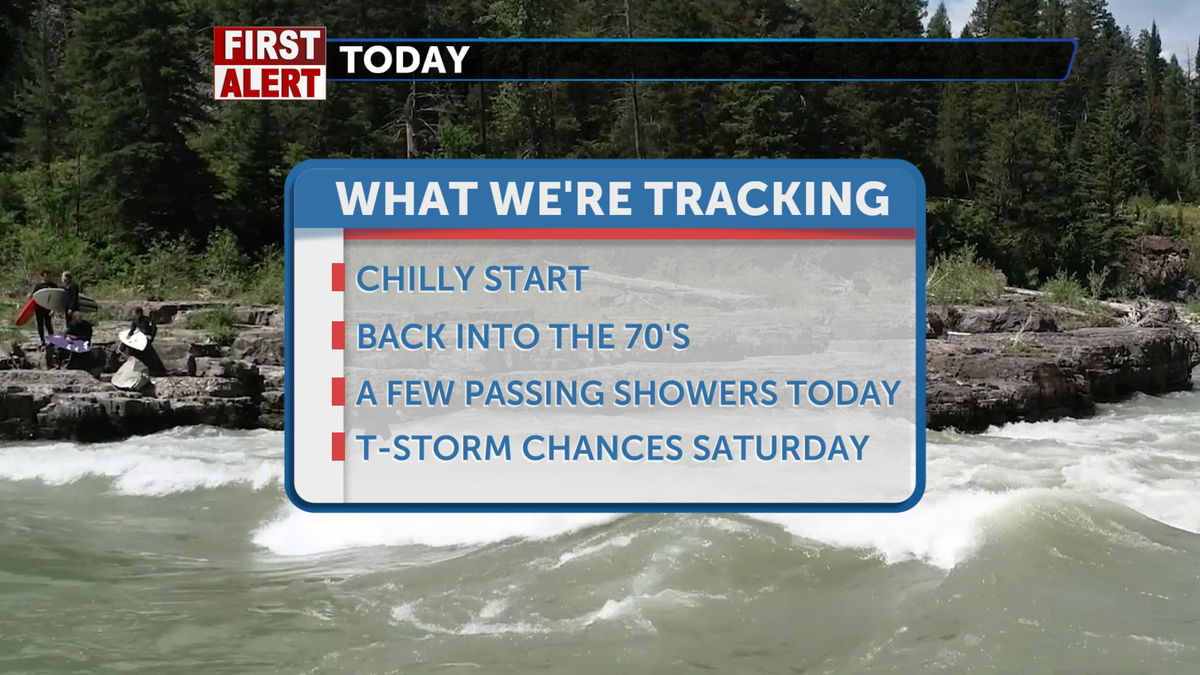 FIRST ALERT TODAY

WHAT WE'RE TRACKING

CHILLY START

BACK INTO THE 70'S

A FEW PASSING SHOWERS TODAY

T-STORM CHANCES SATURDAY